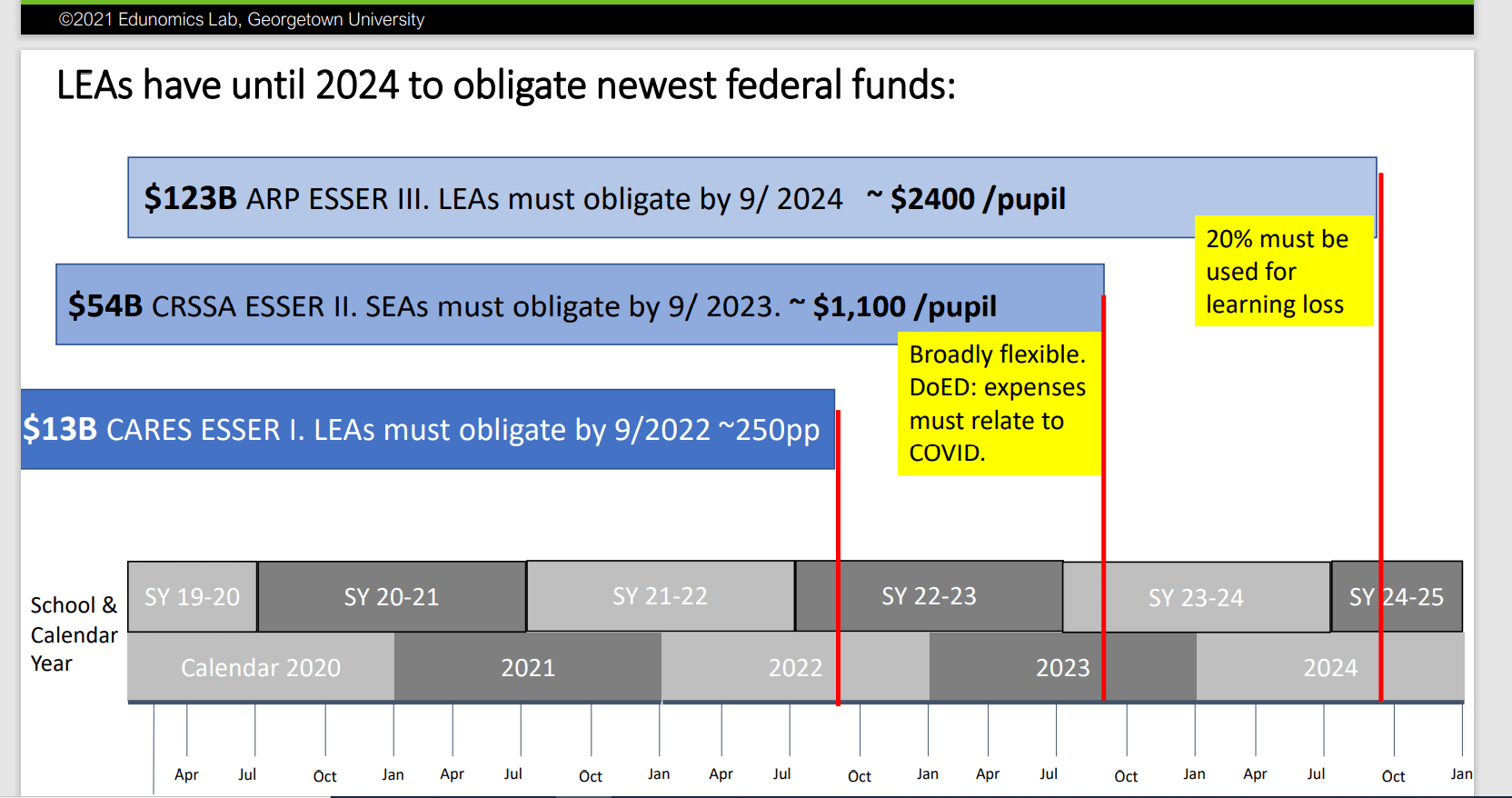 ©2021 Edunomics Lab, Georgetown University

LEAs have until 2024 to obligate newest federal funds:

$123B ARP ESSER III. LEAs must obligate by 9/ 2024 ~ $2400 /pupil

20% must be used for learning loss

$54B CRSSA ESSER II. SEAs must obligate by 9/ 2023. ~ $1,100 /pupil

Broadly flexible. DoED: expenses must relate to COVID.

$13B CARES ESSER I. LEAs must obligate by 9/2022 ~250pp

School & Calendar Year

SY 19-20
SY 20-21
SY 21-22
SY 22-23
SY 23-24
SY 24-25

Calendar 2020
2021
2022
2023
2024

Apr Jul Oct Jan Apr Jul Oct Jan Apr Jul Oct Jan Apr Jul Oct Jan Apr Jul Oct Jan